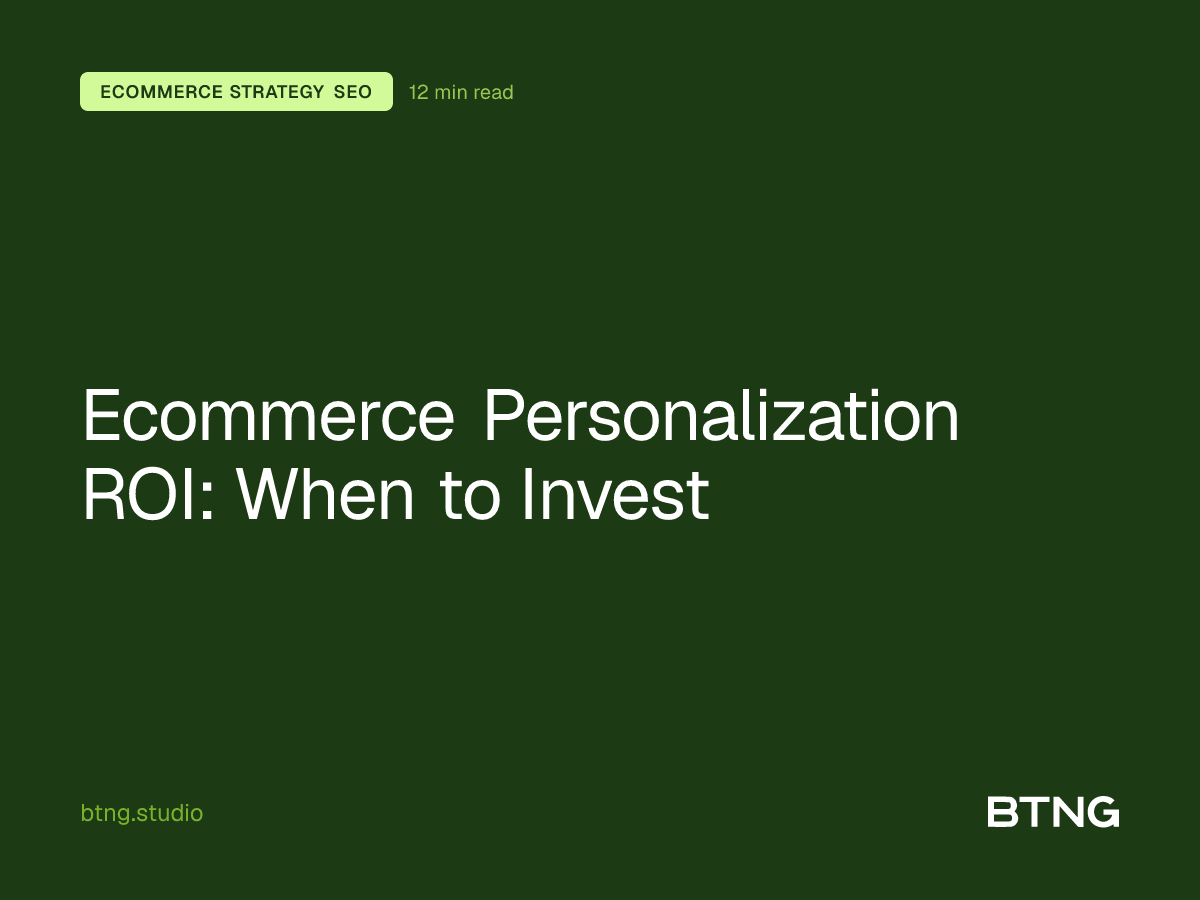 ECOMMERCE STRATEGY SEO
12 min read

Ecommerce Personalization ROI: When to Invest

btng.studio

BTNG